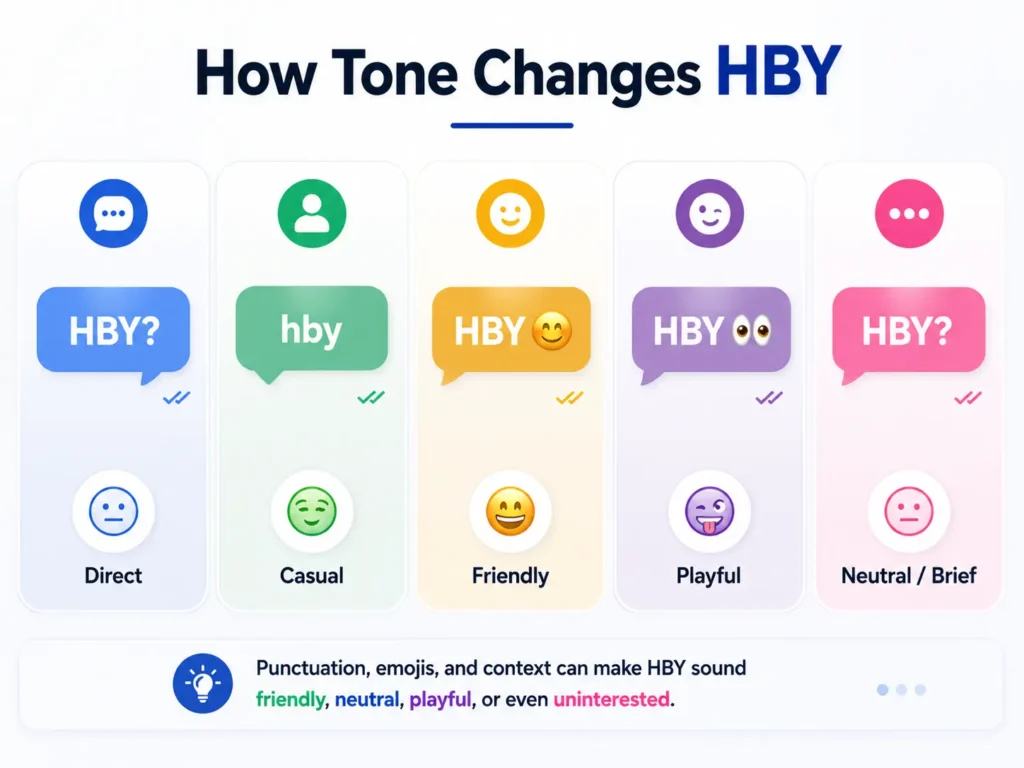 How Tone Changes HBY

HBY?

Direct

hby

Casual

HBY 😊

Friendly

HBY 👀

Playful

HBY?

Neutral / Brief

Punctuation, emojis, and context can make HBY sound friendly, neutral, playful, or even uninterested.